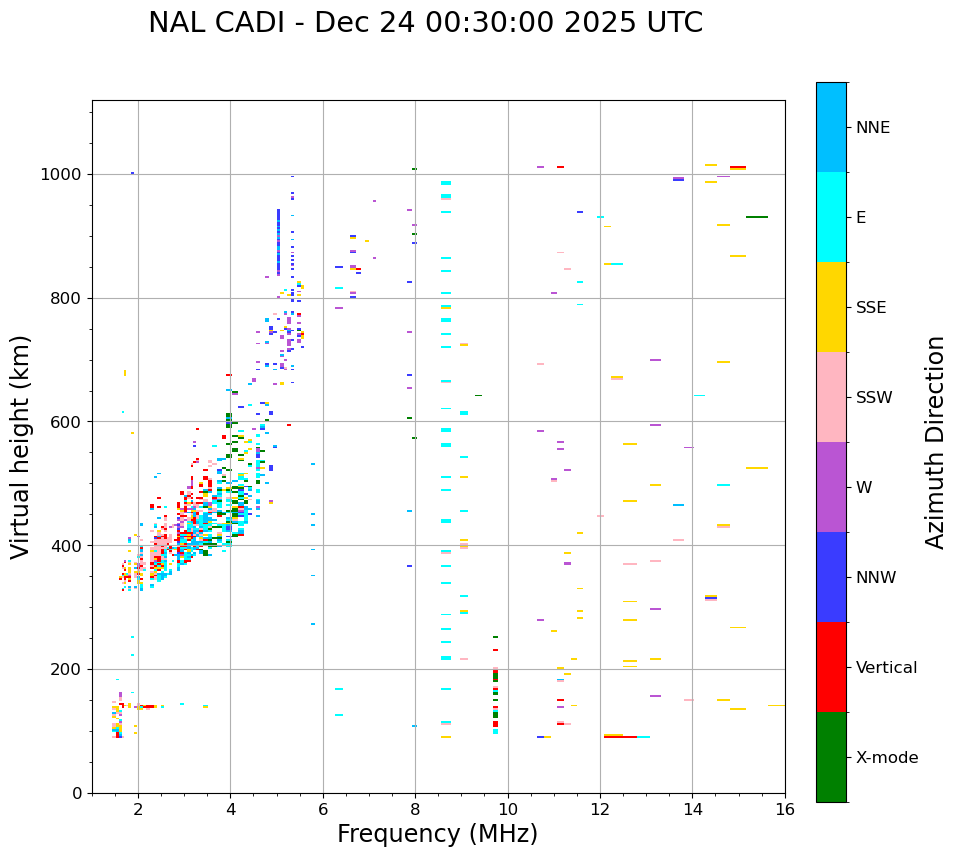 NAL CADI - Dec 24 00:30:00 2025 UTC

Virtual height (km)

1000
800
600
400
200
0

2
4
6
8
10
12
14
16

Frequency (MHz)

NNE
E
SSE
SSW
W
NNW
Vertical
X-mode

Azimuth Direction